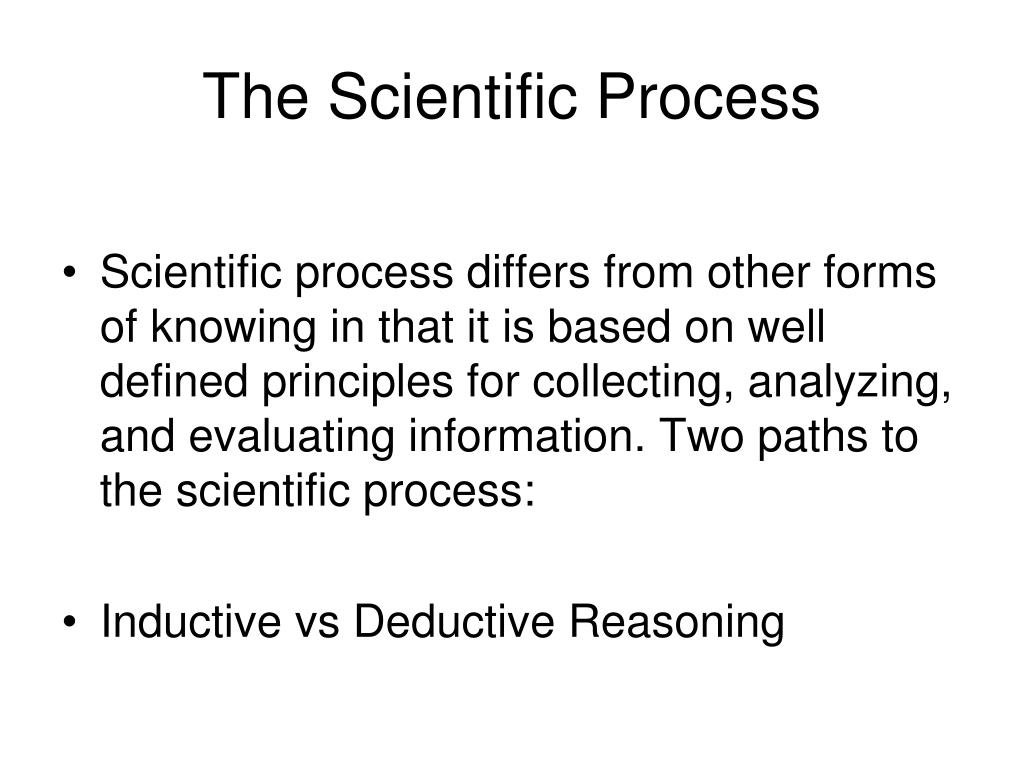 The Scientific Process

• Scientific process differs from other forms of knowing in that it is based on well defined principles for collecting, analyzing, and evaluating information. Two paths to the scientific process:

• Inductive vs Deductive Reasoning